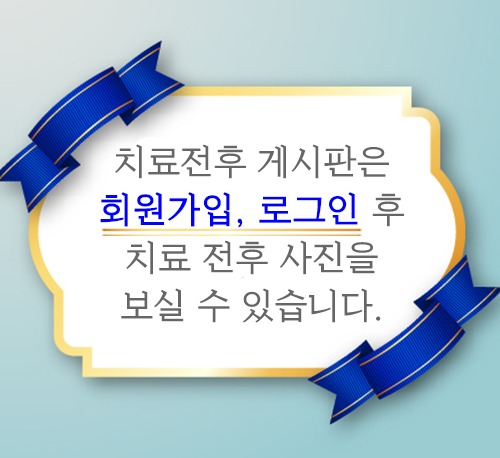 치료전후 게시판은
회원가입, 로그인 후
치료 전후 사진을
보실 수 있습니다.